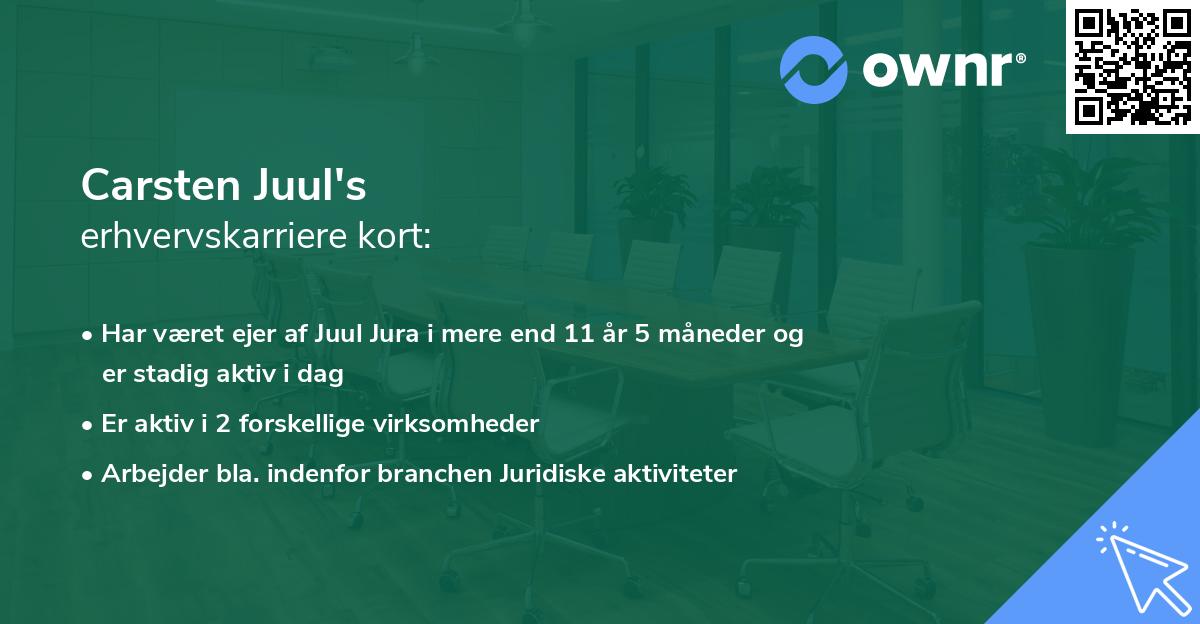 ownr®

Carsten Juul's
erhvervskarriere kort:

• Har været ejer af Juul Jura i mere end 11 år 5 måneder og er stadig aktiv i dag

• Er aktiv i 2 forskellige virksomheder

• Arbejder bla. indenfor branchen Juridiske aktiviteter